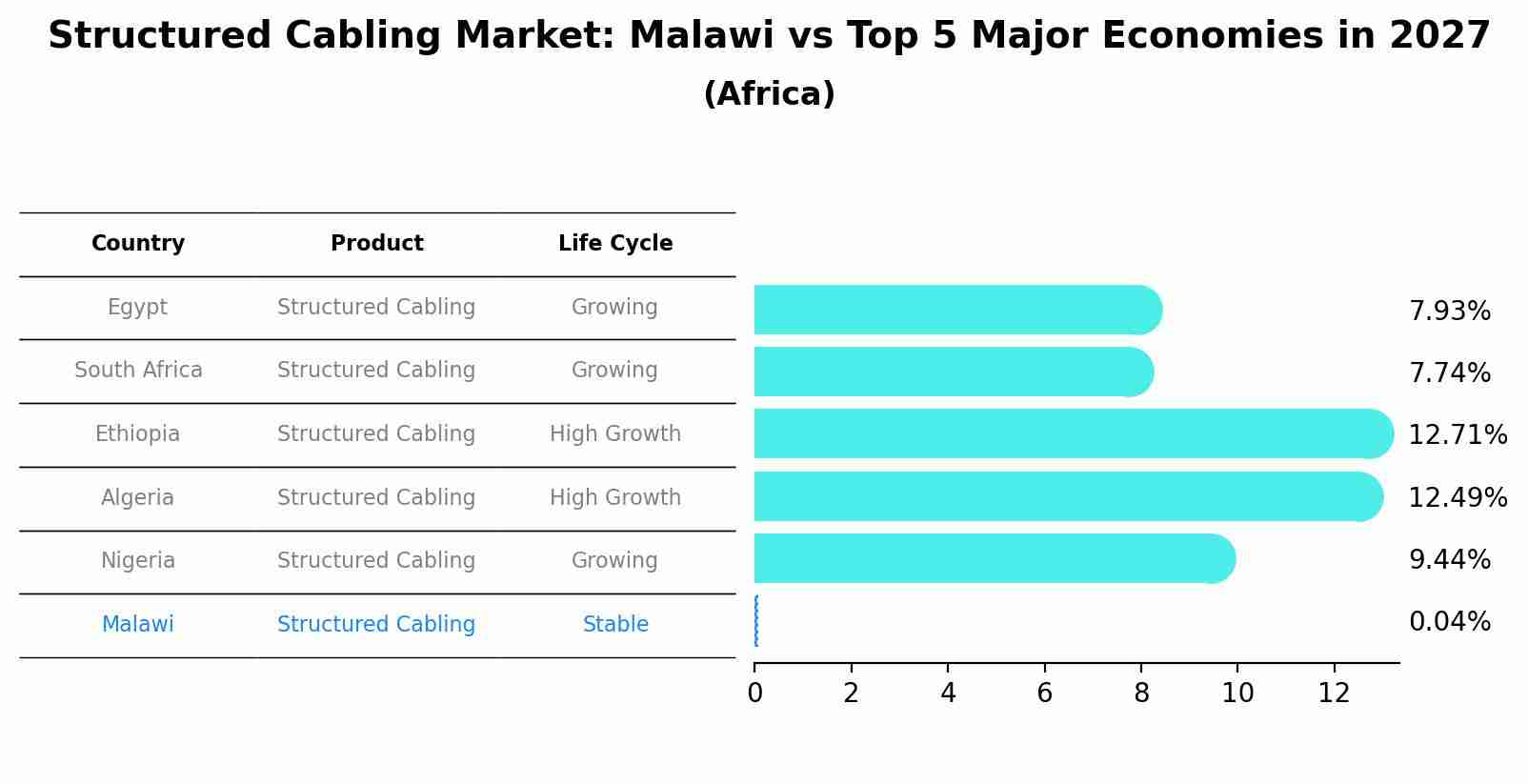 Structured Cabling Market: Malawi vs Top 5 Major Economies in 2027
(Africa)

| Country | Product | Life Cycle |
|---|---|---|
| Egypt | Structured Cabling | Growing |
| South Africa | Structured Cabling | Growing |
| Ethiopia | Structured Cabling | High Growth |
| Algeria | Structured Cabling | High Growth |
| Nigeria | Structured Cabling | Growing |
| Malawi | Structured Cabling | Stable |

7.93%
7.74%
12.71%
12.49%
9.44%
0.04%

0 2 4 6 8 10 12